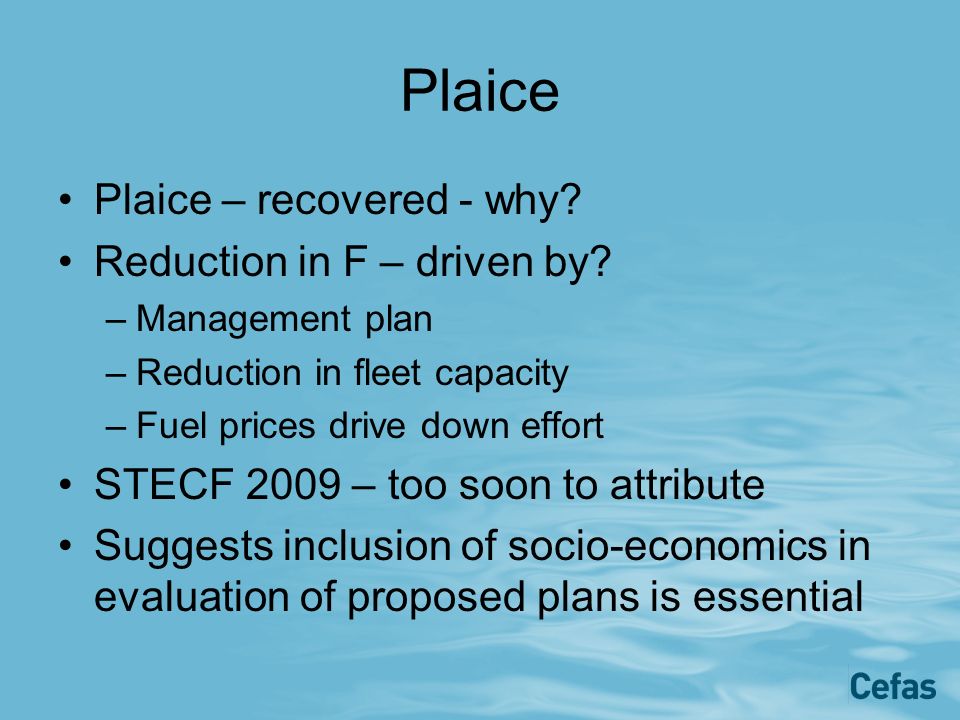 Plaice

• Plaice – recovered - why?
• Reduction in F – driven by?
– Management plan
– Reduction in fleet capacity
– Fuel prices drive down effort
• STECF 2009 – too soon to attribute
• Suggests inclusion of socio-economics in evaluation of proposed plans is essential

Cefas